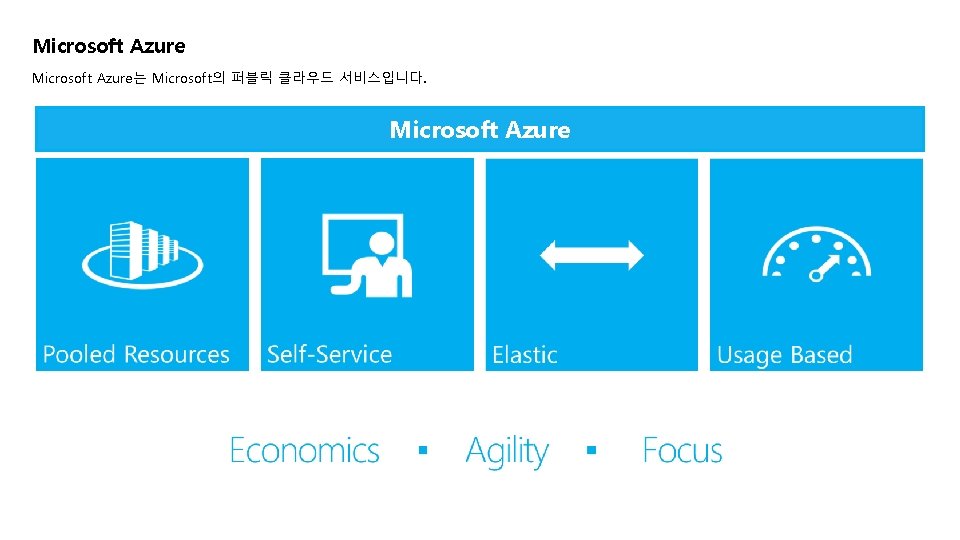 Microsoft Azure

Microsoft Azure는 Microsoft의 퍼블릭 클라우드 서비스입니다.

Microsoft Azure

Pooled Resources

Self-Service

Elastic

Usage Based

Economics ▪ Agility ▪ Focus